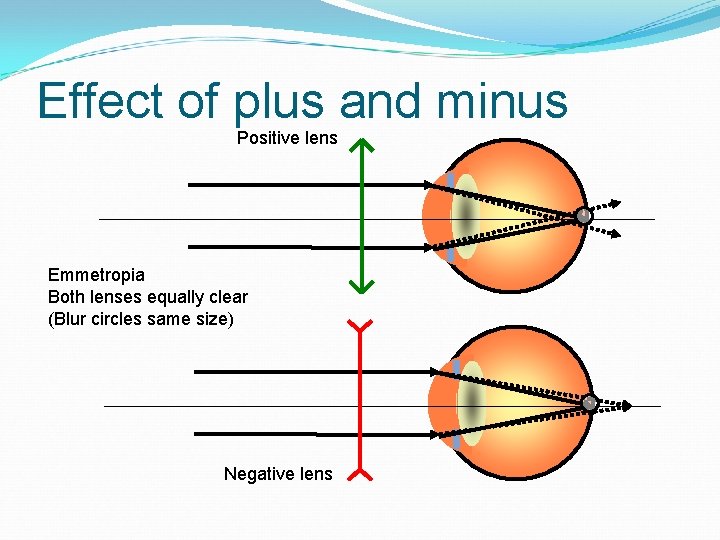 Effect of plus and minus

Positive lens

Emmetropia
Both lenses equally clear
(Blur circles same size)

Negative lens